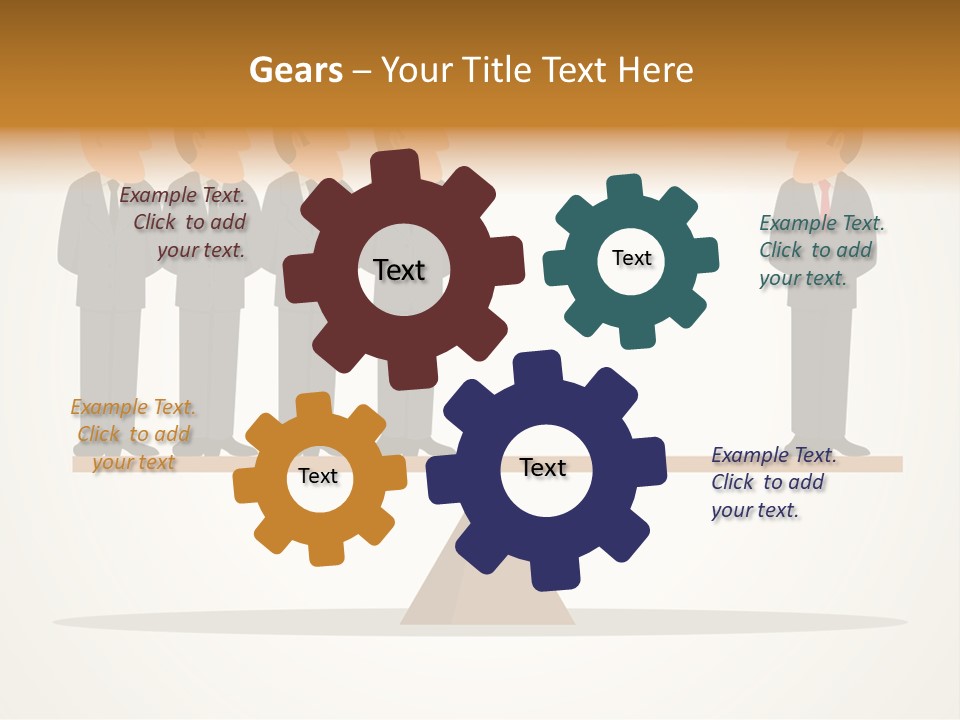 Gears – Your Title Text Here

Example Text. Click to add your text.

Text

Text

Example Text. Click to add your text.

Example Text. Click to add your text

Text

Text

Example Text. Click to add your text.